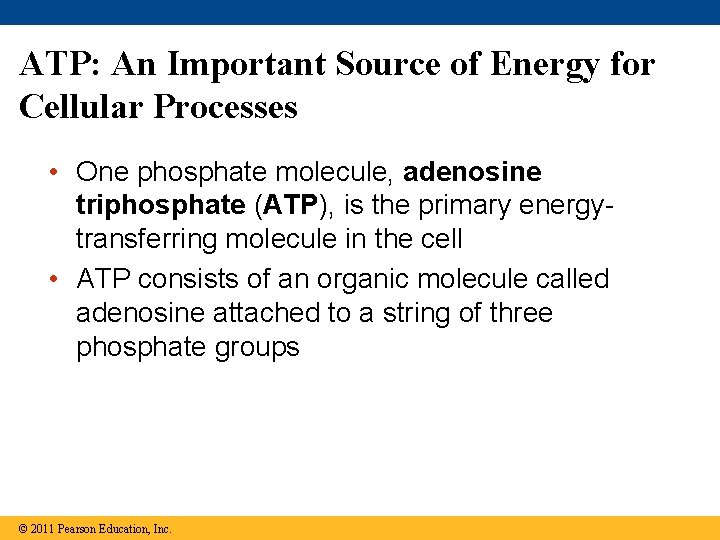 ATP: An Important Source of Energy for Cellular Processes

• One phosphate molecule, adenosine triphosphate (ATP), is the primary energy-transferring molecule in the cell

• ATP consists of an organic molecule called adenosine attached to a string of three phosphate groups

© 2011 Pearson Education, Inc.